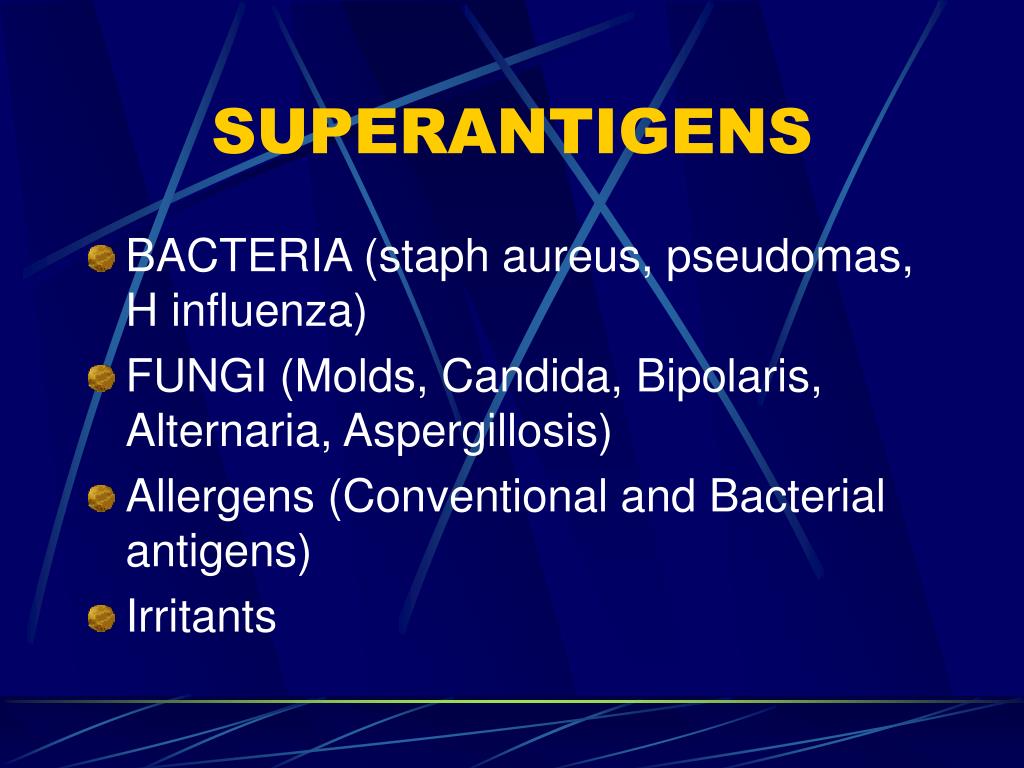 SUPERANTIGENS

BACTERIA (staph aureus, pseudomas, H influenza)

FUNGI (Molds, Candida, Bipolaris, Alternaria, Aspergillosis)

Allergens (Conventional and Bacterial antigens)

Irritants